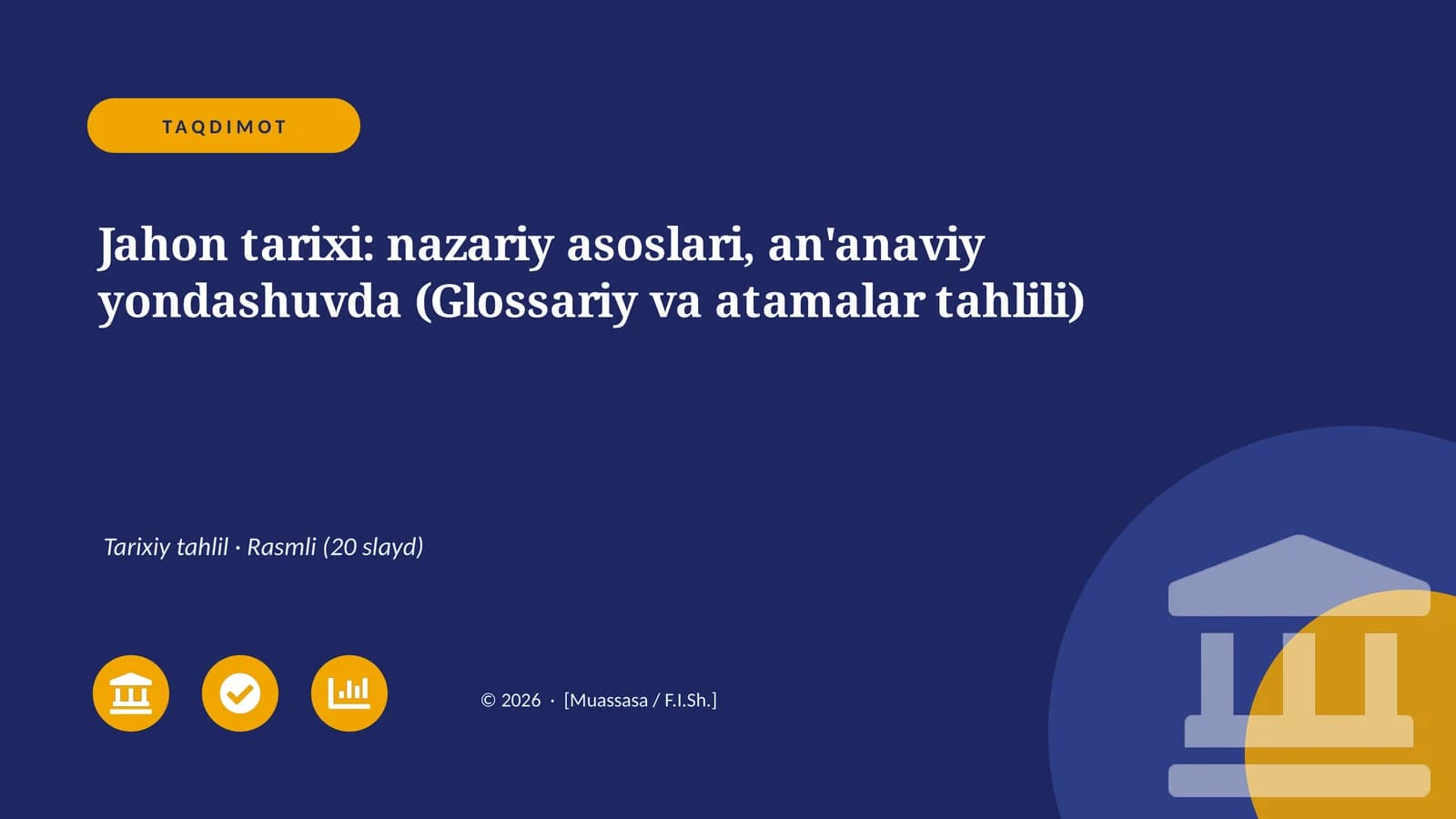 TAQDIMOT

Jahon tarixi: nazariy asoslari, an'anaviy yondashuvda (Glossariy va atamalar tahlili)

Tarixiy tahlil · Rasmli (20 slayd)

© 2026 · [Muassasa / F.I.Sh.]